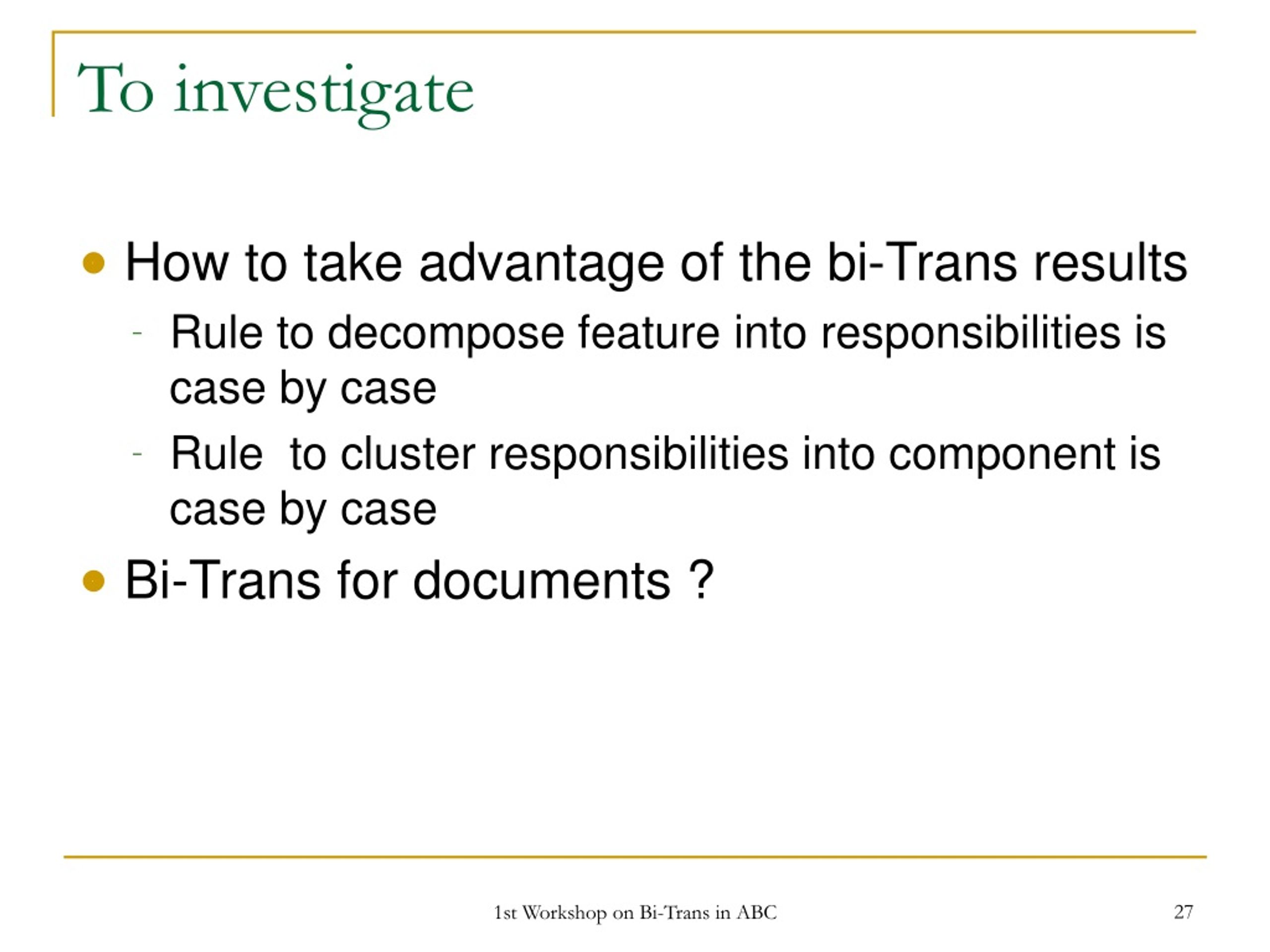 To investigate

- How to take advantage of the bi-Trans results
  - Rule to decompose feature into responsibilities is case by case
  - Rule to cluster responsibilities into component is case by case
- Bi-Trans for documents ?

1st Workshop on Bi-Trans in ABC

27